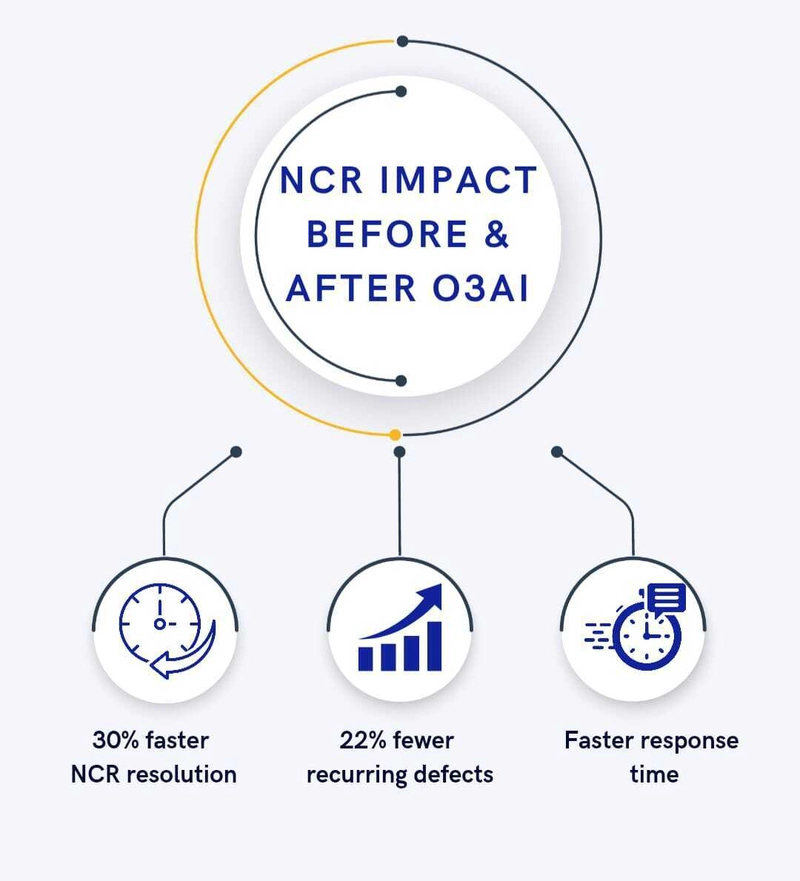 NCR IMPACT BEFORE & AFTER O3AI

30% faster NCR resolution

22% fewer recurring defects

Faster response time